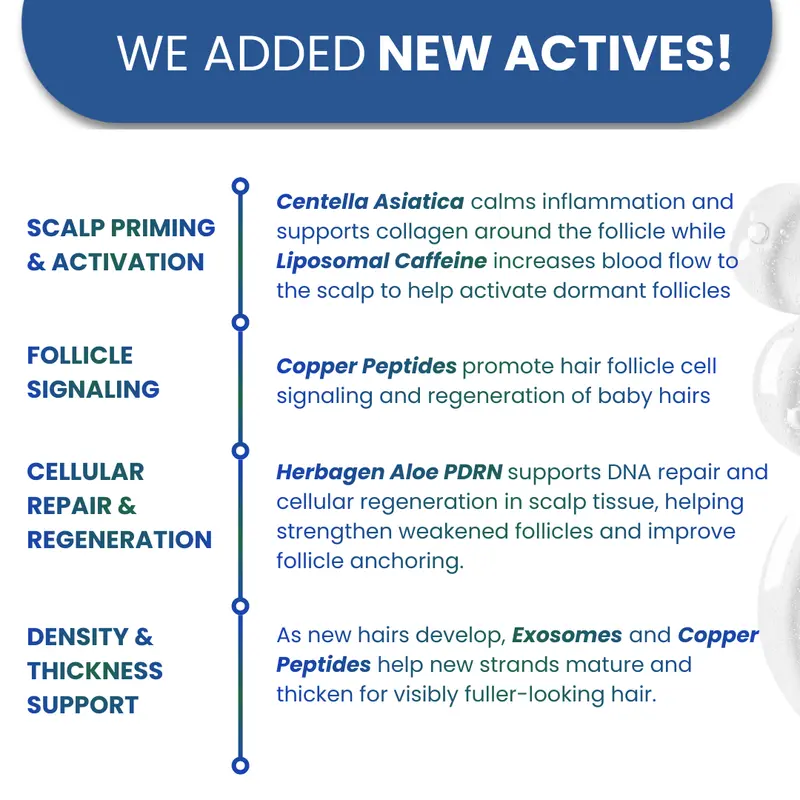 WE ADDED NEW ACTIVES!

SCALP PRIMING & ACTIVATION

Centella Asiatica calms inflammation and supports collagen around the follicle while Liposomal Caffeine increases blood flow to the scalp to help activate dormant follicles

FOLLICLE SIGNALING

Copper Peptides promote hair follicle cell signaling and regeneration of baby hairs

CELLULAR REPAIR & REGENERATION

Herbagen Aloe PDRN supports DNA repair and cellular regeneration in scalp tissue, helping strengthen weakened follicles and improve follicle anchoring.

DENSITY & THICKNESS SUPPORT

As new hairs develop, Exosomes and Copper Peptides help new strands mature and thicken for visibly fuller-looking hair.